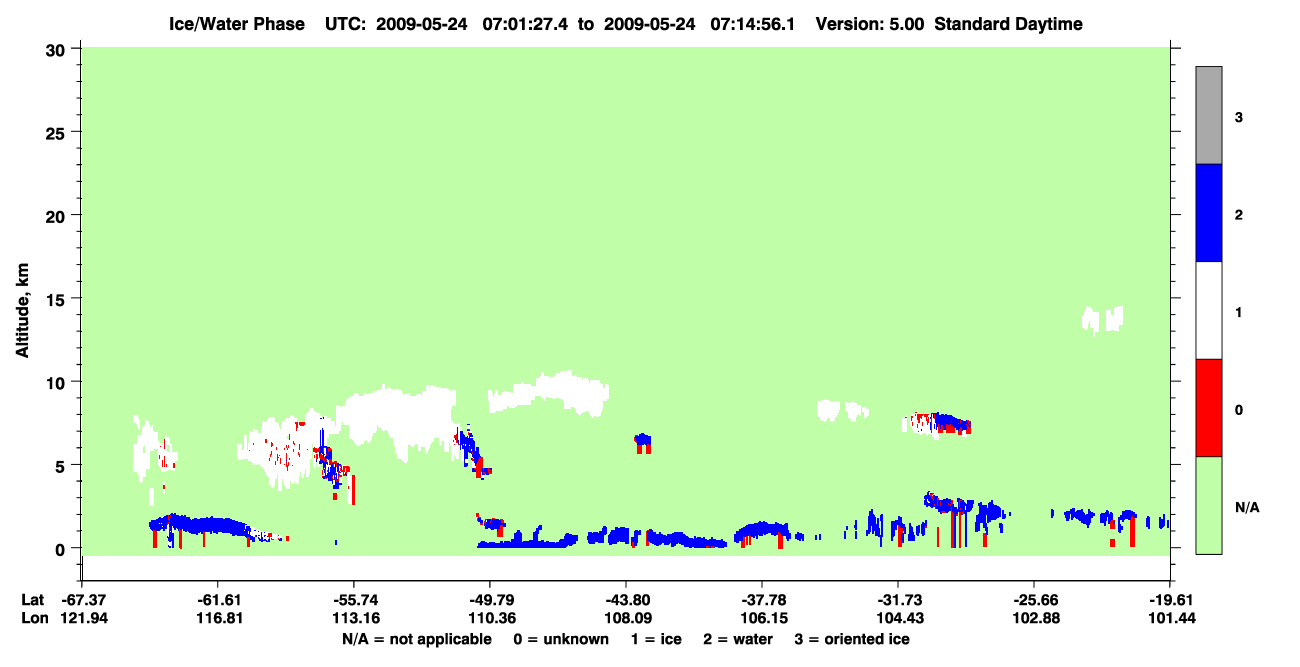 Ice/Water Phase UTC: 2009-05-24 07:01:27.4 to 2009-05-24 07:14:56.1 Version: 5.00 Standard Daytime

Altitude, km

30
25
20
15
10
5
0

3
2
1
0
N/A

Lat -67.37 -61.61 -55.74 -49.79 -43.80 -37.78 -31.73 -25.66 -19.61
Lon 121.94 116.81 113.16 110.36 108.09 106.15 104.43 102.88 101.44

N/A = not applicable 0 = unknown 1 = ice 2 = water 3 = oriented ice